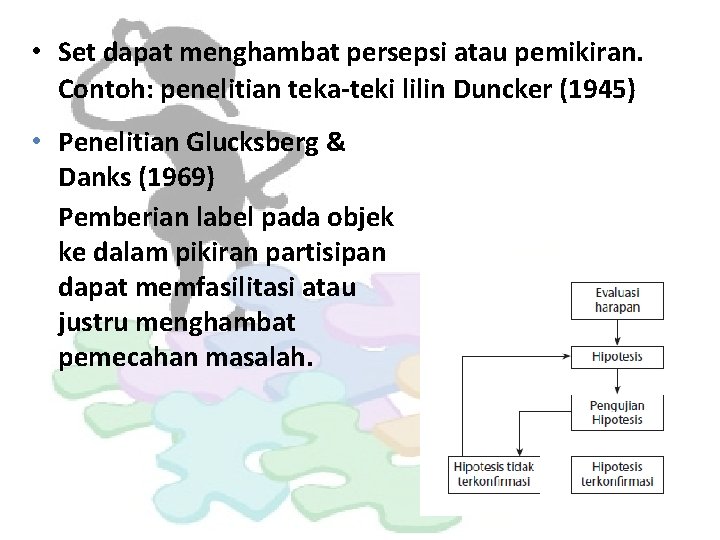 • Set dapat menghambat persepsi atau pemikiran. Contoh: penelitian teka-teki lilin Duncker (1945)

• Penelitian Glucksberg & Danks (1969)

Pemberian label pada objek ke dalam pikiran partisipan dapat memfasilitasi atau justru menghambat pemecahan masalah.

Evaluasi harapan

Hipotesis

Pengujian Hipotesis

Hipotesis tidak terkonfirmasi

Hipotesis terkonfirmasi